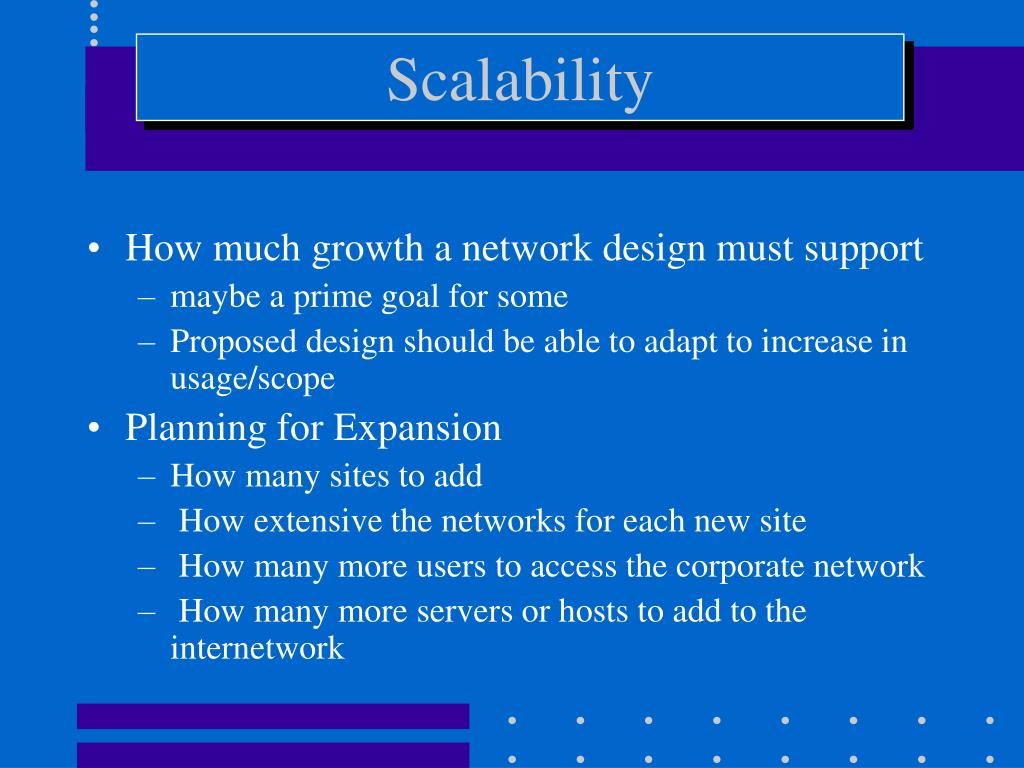 Scalability

• How much growth a network design must support
– maybe a prime goal for some
– Proposed design should be able to adapt to increase in usage/scope
• Planning for Expansion
– How many sites to add
– How extensive the networks for each new site
– How many more users to access the corporate network
– How many more servers or hosts to add to the internetwork